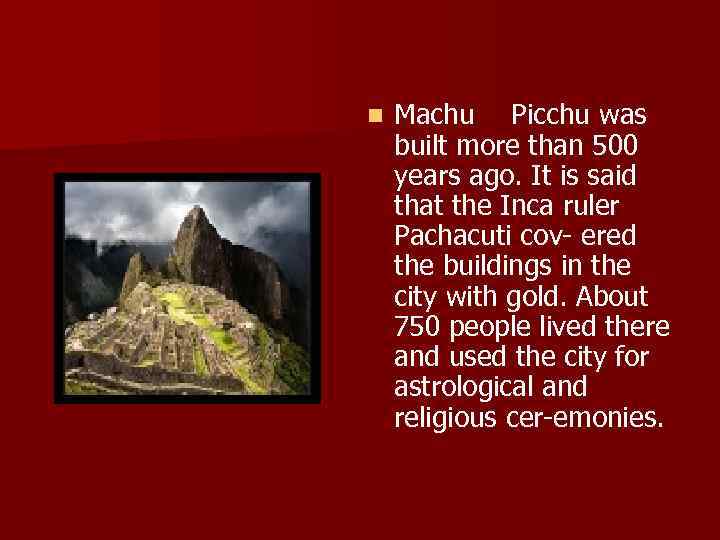 Machu Picchu was built more than 500 years ago. It is said that the Inca ruler Pachacuti cov- ered the buildings in the city with gold. About 750 people lived there and used the city for astrological and religious cer-emonies.